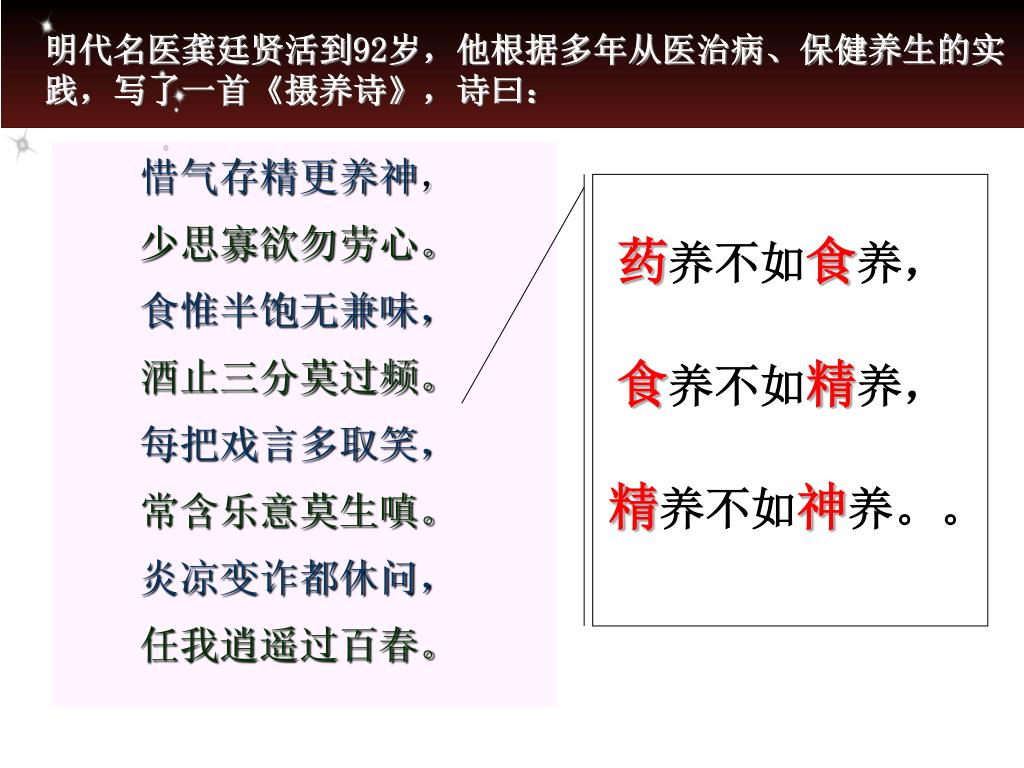 明代名医龚廷贤活到92岁，他根据多年从医治病、保健养生的实践，写了一首《摄养诗》，诗曰：

惜气存精更养神，
少思寡欲勿劳心。
食惟半饱无兼味，
酒止三分莫过频。
每把戏言多取笑，
常含乐意莫生嗔。
炎凉变诈都休问，
任我逍遥过百春。

药养不如食养，

食养不如精养，

精养不如神养。。